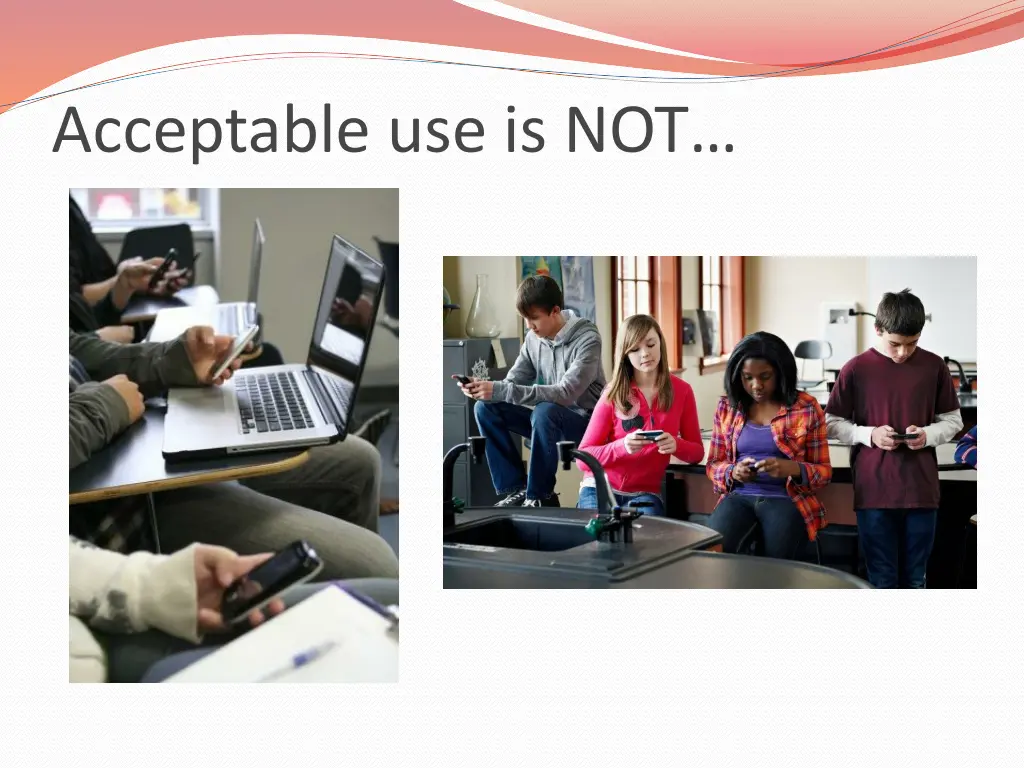 Acceptable use is NOT…